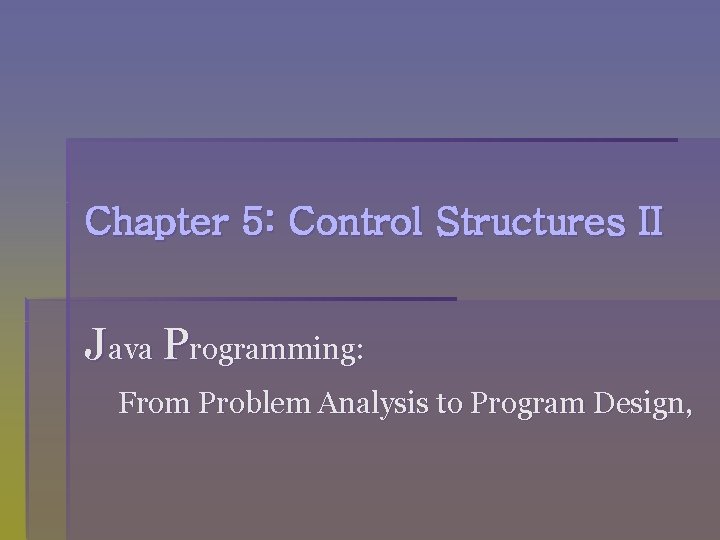 Chapter 5: Control Structures II

Java Programming:

From Problem Analysis to Program Design,